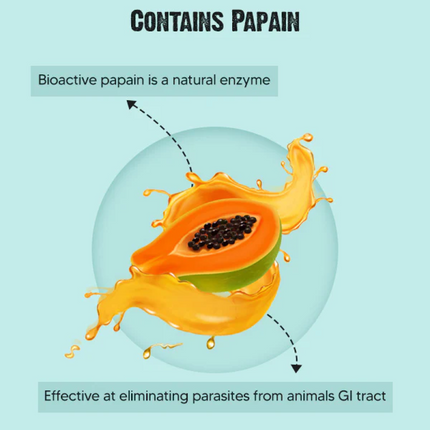 CONTAINS PAPAIN

Bioactive papain is a natural enzyme

Effective at eliminating parasites from animals GI tract